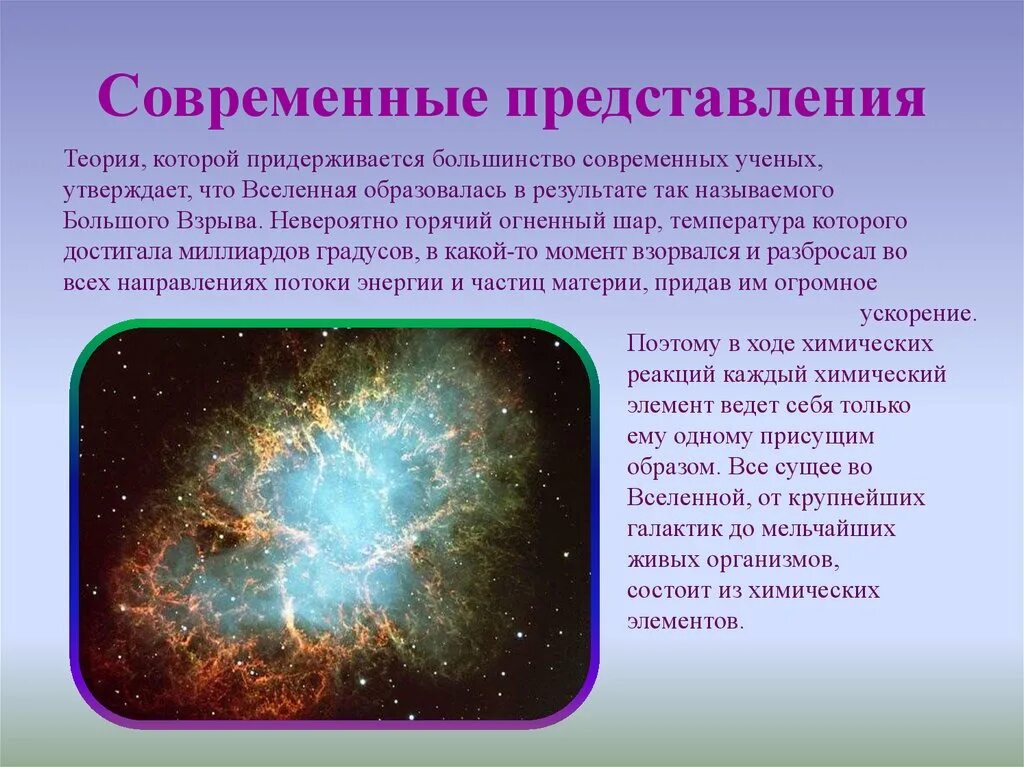 Современные представления

Теория, которой придерживается большинство современных ученых, утверждает, что Вселенная образовалась в результате так называемого Большого Взрыва. Невероятно горячий огненный шар, температура которого достигала миллиардов градусов, в какой-то момент взорвался и разбросал во всех направлениях потоки энергии и частиц материи, придав им огромное ускорение.

Поэтому в ходе химических реакций каждый химический элемент ведет себя только ему одному присущим образом. Все сущее во Вселенной, от крупнейших галактик до мельчайших живых организмов, состоит из химических элементов.